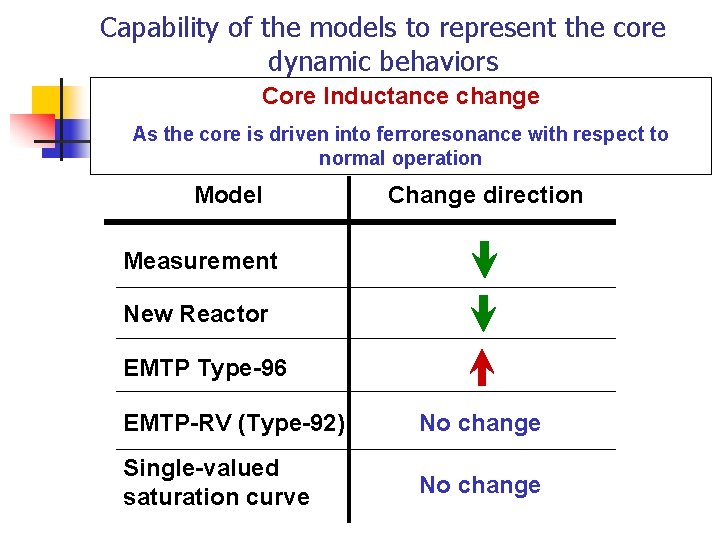 Capability of the models to represent the core dynamic behaviors

Core Inductance change

As the core is driven into ferroresonance with respect to normal operation

| Model | Change direction |
|---|---|
| Measurement | ↓ |
| New Reactor | ↓ |
| EMTP Type-96 | ↑ |
| EMTP-RV (Type-92) | No change |
| Single-valued saturation curve | No change |